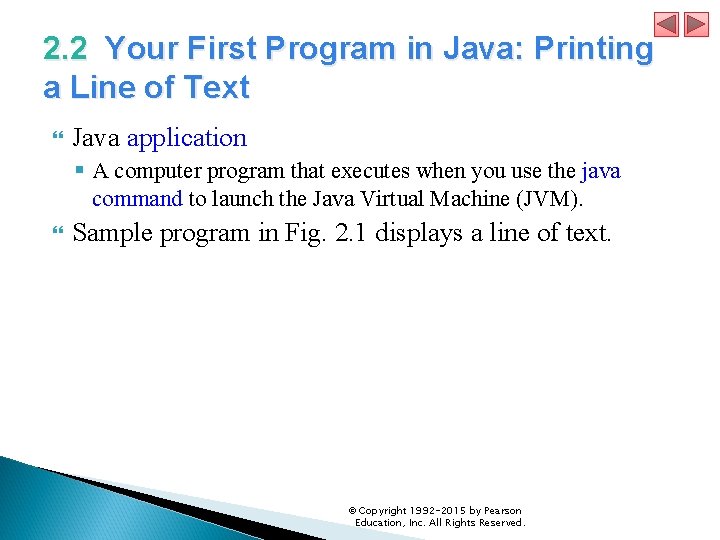 2.2 Your First Program in Java: Printing a Line of Text

Java application

A computer program that executes when you use the java command to launch the Java Virtual Machine (JVM).

Sample program in Fig. 2.1 displays a line of text.

© Copyright 1992-2015 by Pearson Education, Inc. All Rights Reserved.